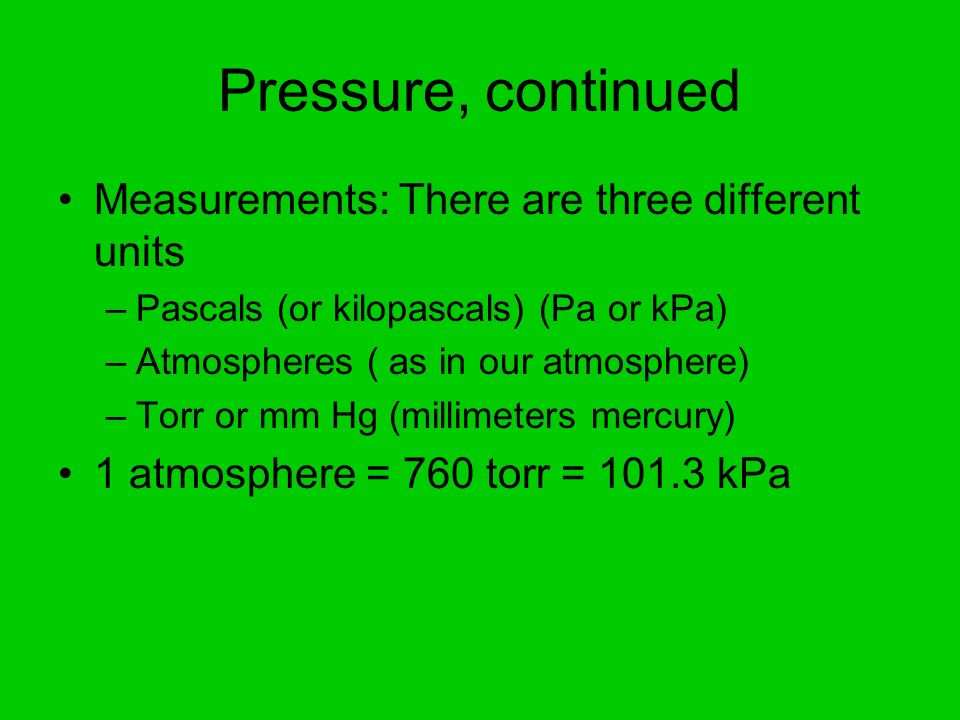 Pressure, continued

• Measurements: There are three different units
– Pascals (or kilopascals) (Pa or kPa)
– Atmospheres ( as in our atmosphere)
– Torr or mm Hg (millimeters mercury)

• 1 atmosphere = 760 torr = 101.3 kPa